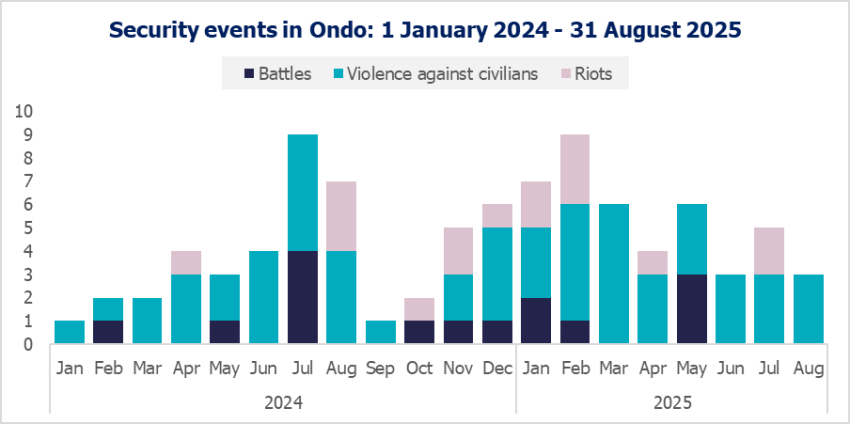 Security events in Ondo: 1 January 2024 - 31 August 2025

Battles Violence against civilians Riots

10
9
8
7
6
5
4
3
2
1
0

Jan Feb Mar Apr May Jun Jul Aug Sep Oct Nov Dec Jan Feb Mar Apr May Jun Jul Aug

2024

2025